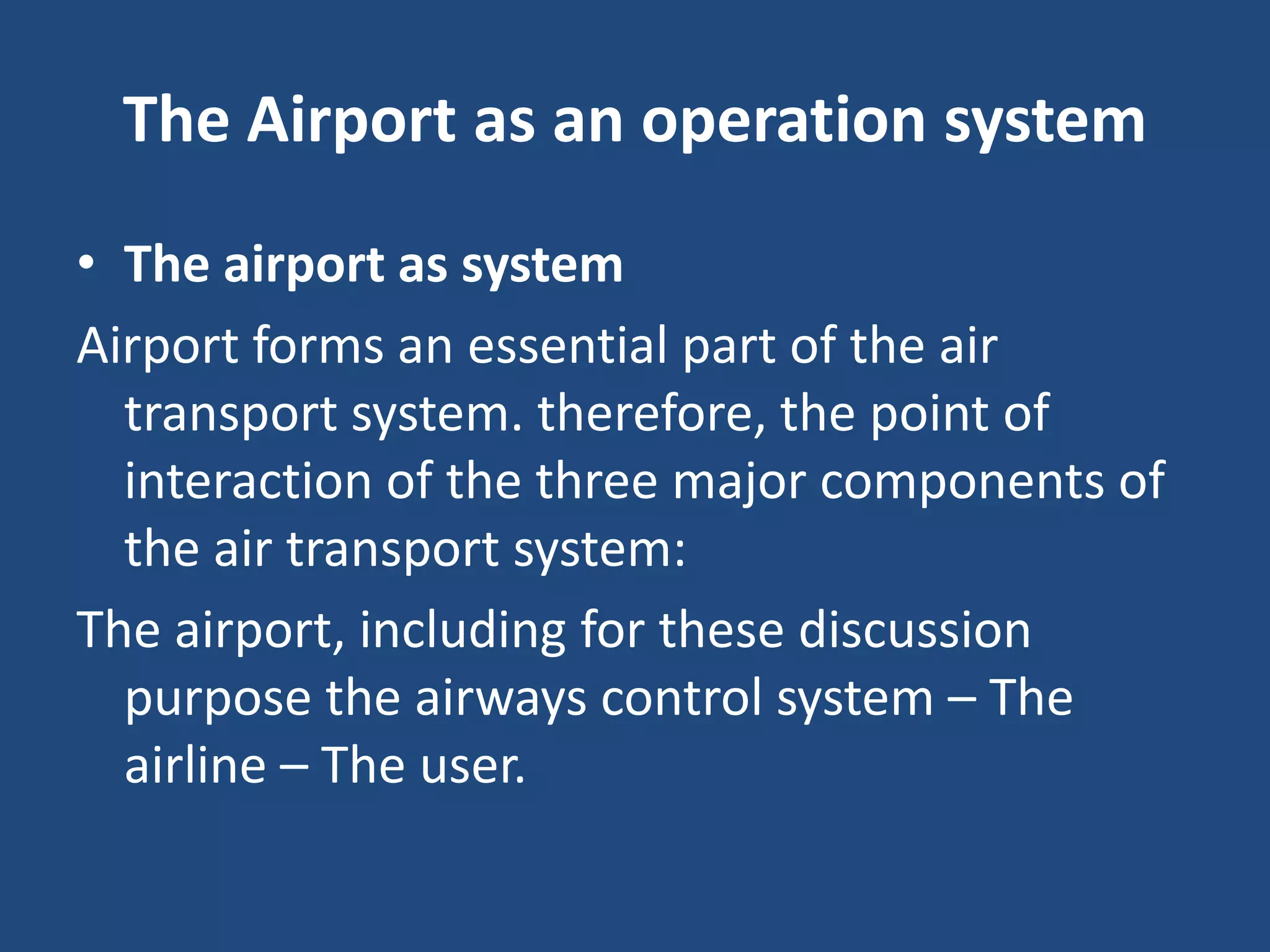 The Airport as an operation system

• The airport as system

Airport forms an essential part of the air transport system. therefore, the point of interaction of the three major components of the air transport system:

The airport, including for these discussion purpose the airways control system – The airline – The user.